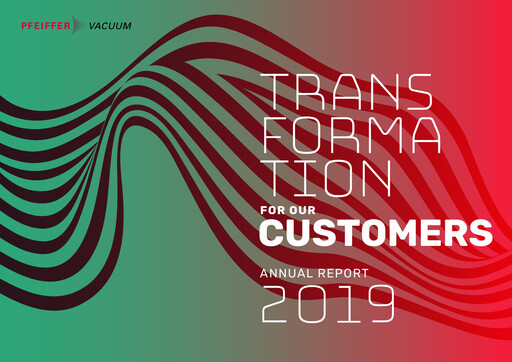 PFEIFFER VACUUM

TRANS
FORMA
TION
FOR OUR
CUSTOMERS

ANNUAL REPORT
2019